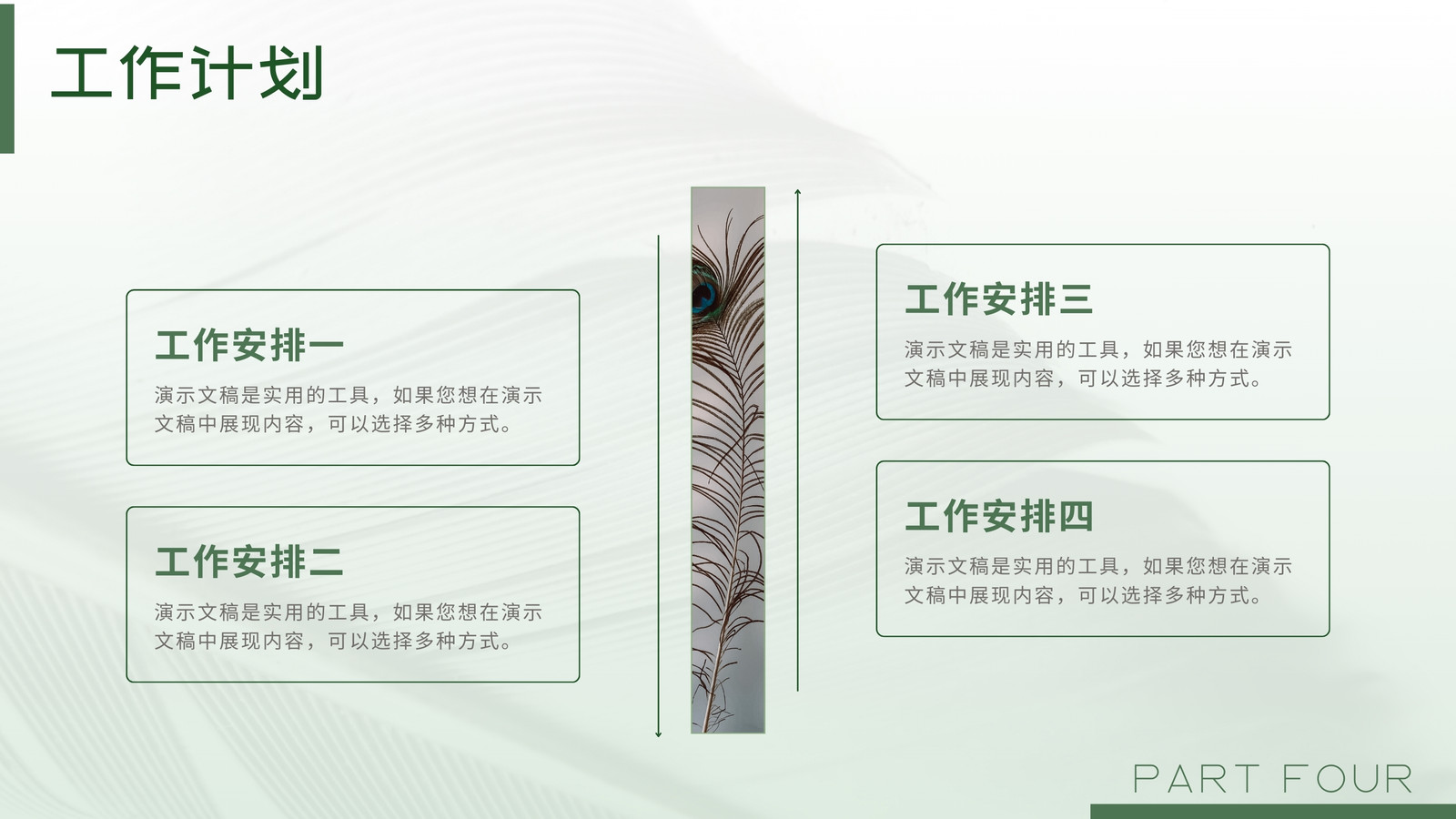 工作计划

工作安排一

演示文稿是实用的工具，如果您想在演示文稿中展现内容，可以选择多种方式。

工作安排二

演示文稿是实用的工具，如果您想在演示文稿中展现内容，可以选择多种方式。

工作安排三

演示文稿是实用的工具，如果您想在演示文稿中展现内容，可以选择多种方式。

工作安排四

演示文稿是实用的工具，如果您想在演示文稿中展现内容，可以选择多种方式。

PART FOUR